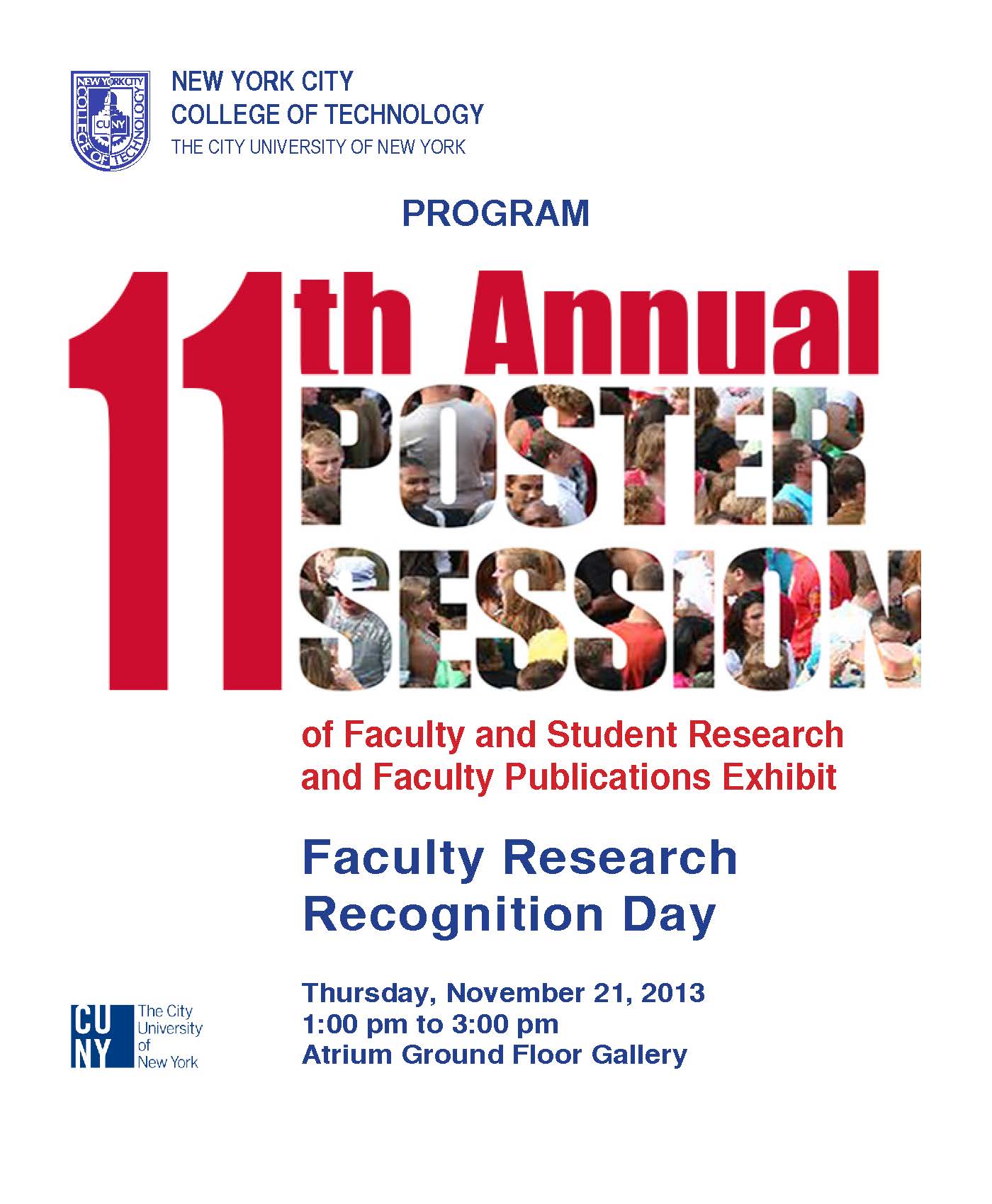 NEW YORK CITY COLLEGE OF TECHNOLOGY CUNY

NEW YORK CITY
COLLEGE OF TECHNOLOGY
THE CITY UNIVERSITY OF NEW YORK

PROGRAM

11th Annual
POSTER
SESSION

of Faculty and Student Research and Faculty Publications Exhibit

Faculty Research Recognition Day

Thursday, November 21, 2013
1:00 pm to 3:00 pm
Atrium Ground Floor Gallery

CUNY The City University of New York